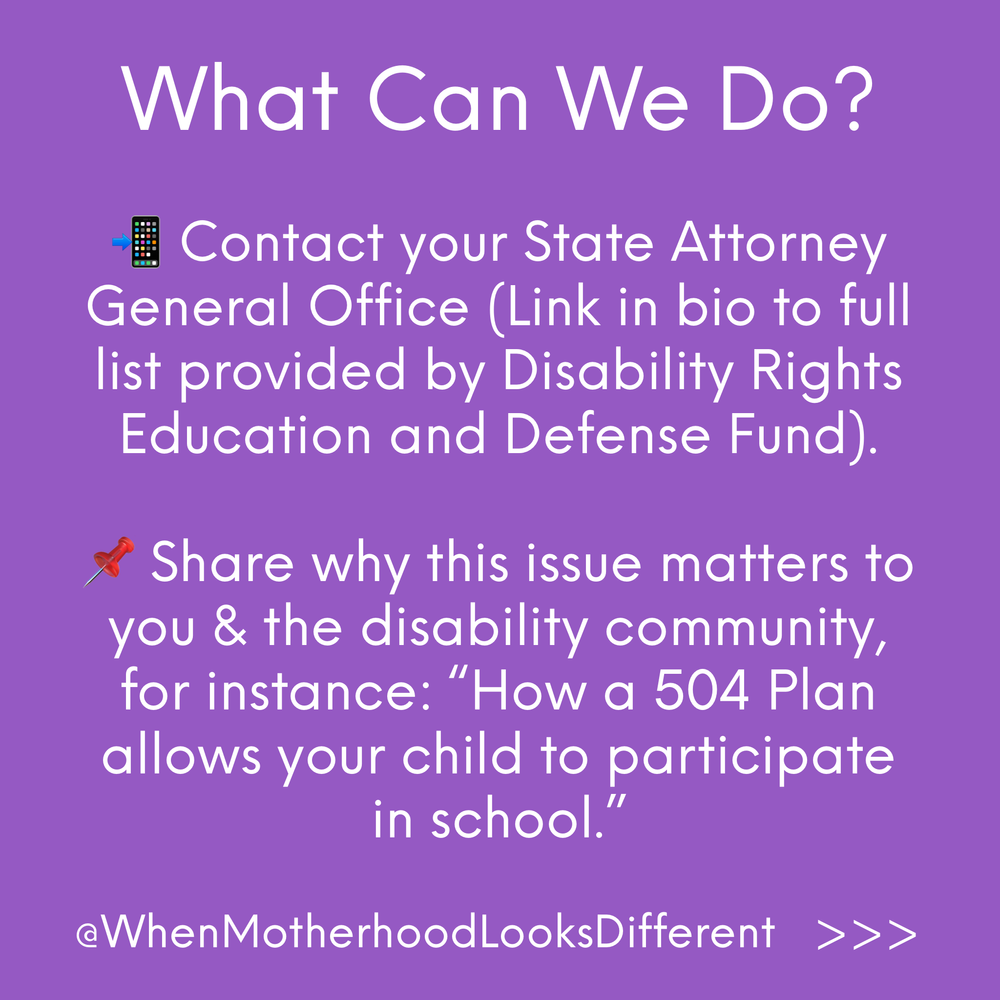 What Can We Do?

📲 Contact your State Attorney General Office (Link in bio to full list provided by Disability Rights Education and Defense Fund).

📌 Share why this issue matters to you & the disability community, for instance: “How a 504 Plan allows your child to participate in school.”

@WhenMotherhoodLooksDifferent >>>